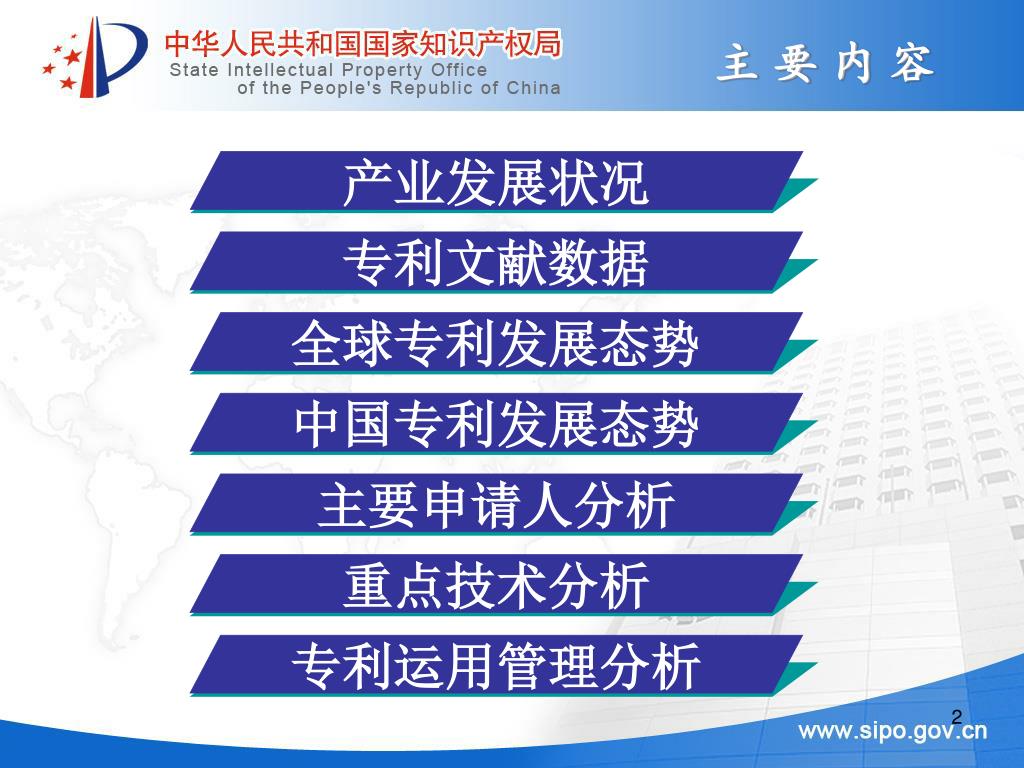 中华人民共和国国家知识产权局
State Intellectual Property Office of the People's Republic of China

主要内容

产业发展状况

专利文献数据

全球专利发展态势

中国专利发展态势

主要申请人分析

重点技术分析

专利运用管理分析

2

www.sipo.gov.cn